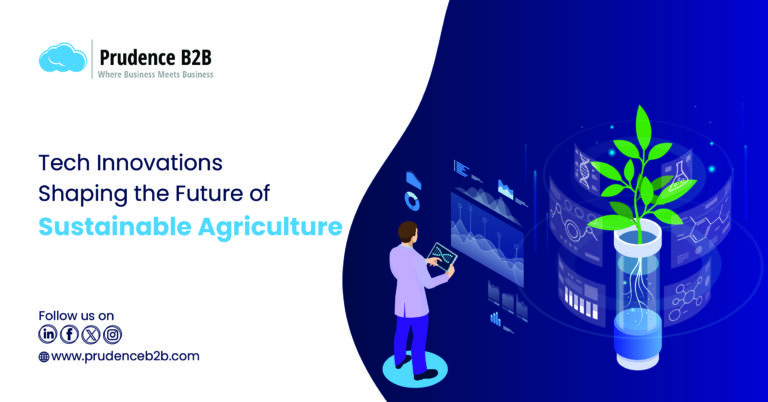 Prudence B2B
Where Business Meets Business

Tech Innovations Shaping the Future of
Sustainable Agriculture

Follow us on

www.prudenceb2b.com